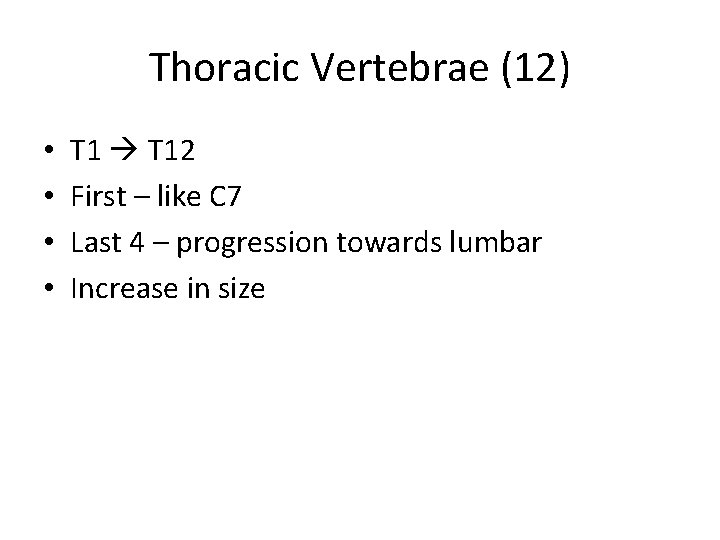 Thoracic Vertebrae (12)

• T1 → T12
• First – like C7
• Last 4 – progression towards lumbar
• Increase in size